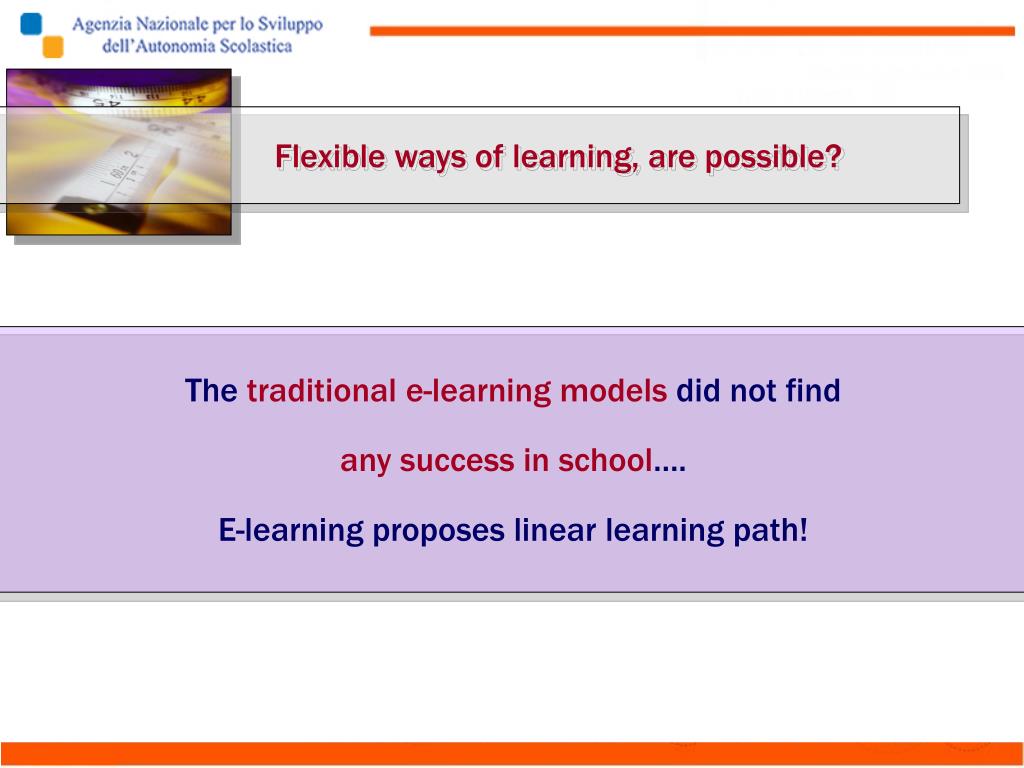 Agenzia Nazionale per lo Sviluppo dell'Autonomia Scolastica

Flexible ways of learning, are possible?

The traditional e-learning models did not find any success in school….

E-learning proposes linear learning path!